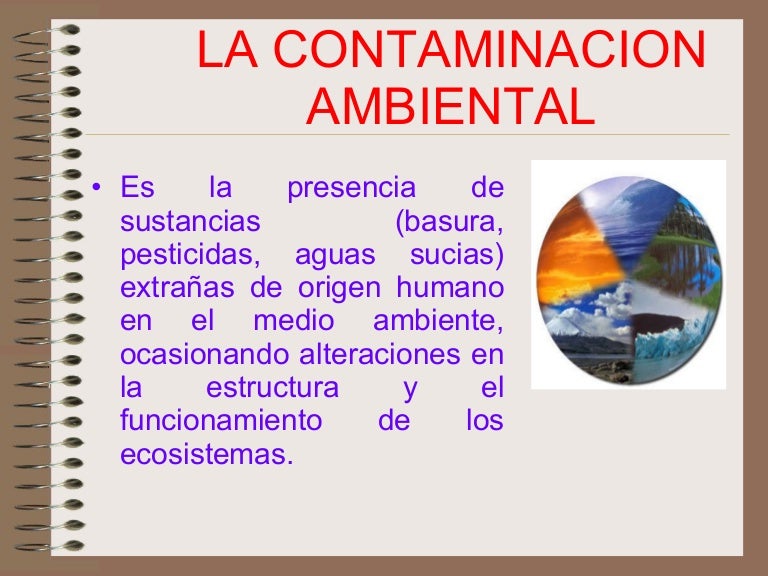 LA CONTAMINACION AMBIENTAL

• Es la presencia de sustancias (basura, pesticidas, aguas sucias) extrañas de origen humano en el medio ambiente, ocasionando alteraciones en la estructura y el funcionamiento de los ecosistemas.